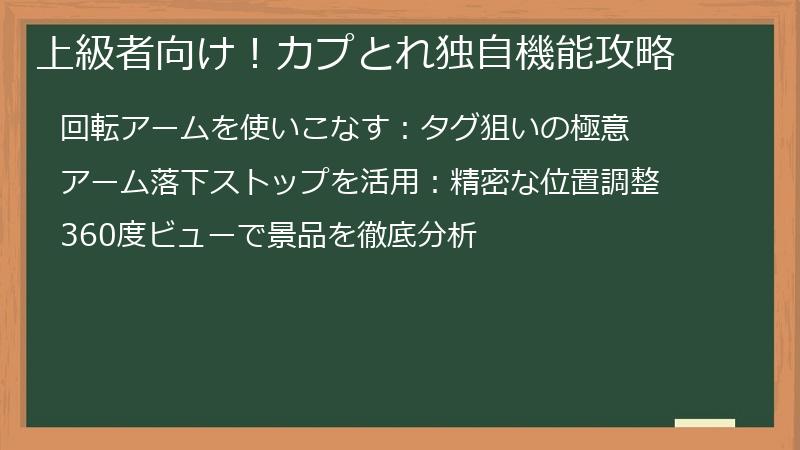 上級者向け！カプとれ独自機能攻略

回転アームを使いこなす：タグ狙いの極意

アーム落下ストップを活用：精密な位置調整

360度ビューで景品を徹底分析